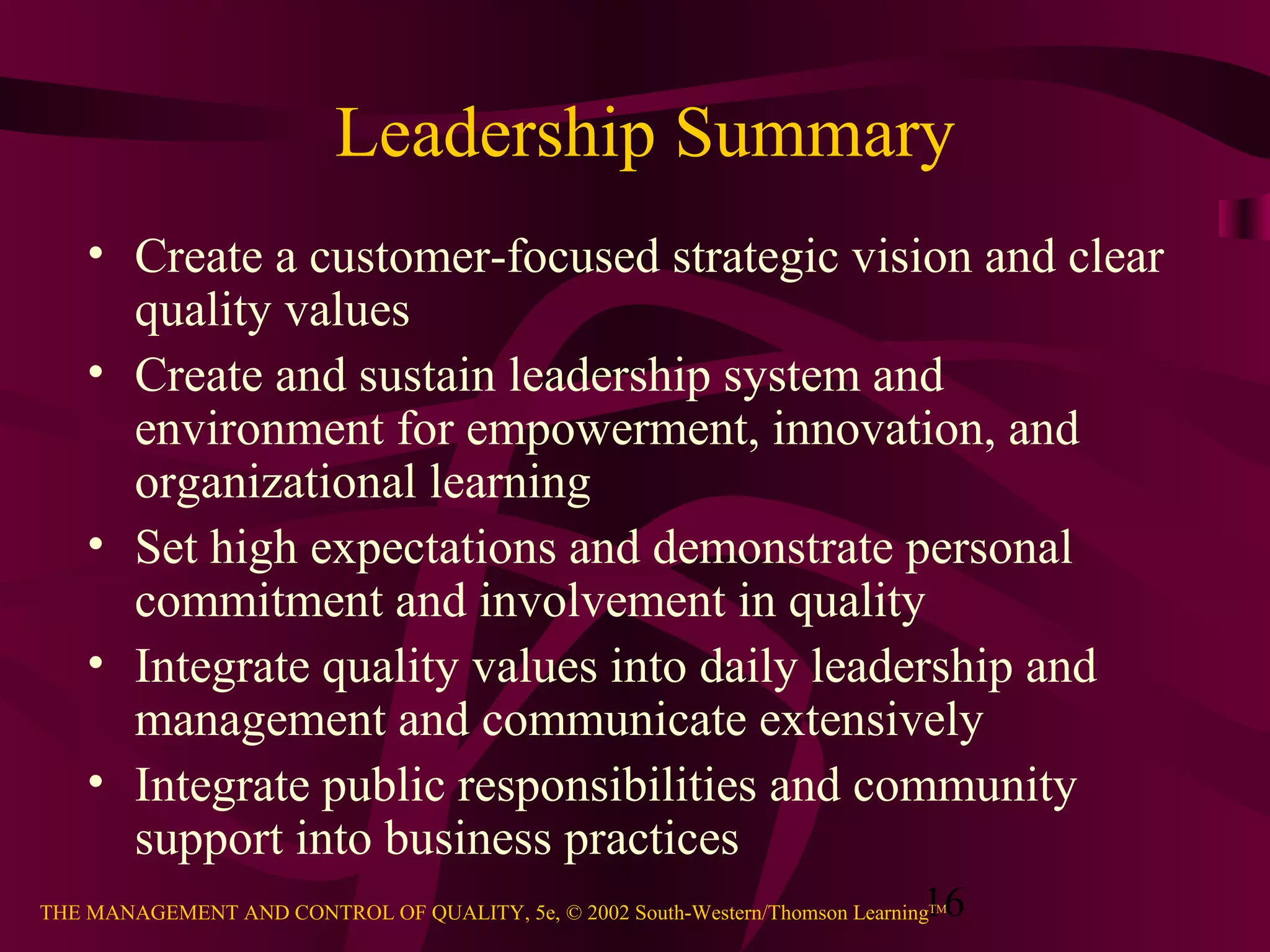 Leadership Summary

• Create a customer-focused strategic vision and clear quality values
• Create and sustain leadership system and environment for empowerment, innovation, and organizational learning
• Set high expectations and demonstrate personal commitment and involvement in quality
• Integrate quality values into daily leadership and management and communicate extensively
• Integrate public responsibilities and community support into business practices

THE MANAGEMENT AND CONTROL OF QUALITY, 5e, © 2002 South-Western/Thomson Learning™ 16